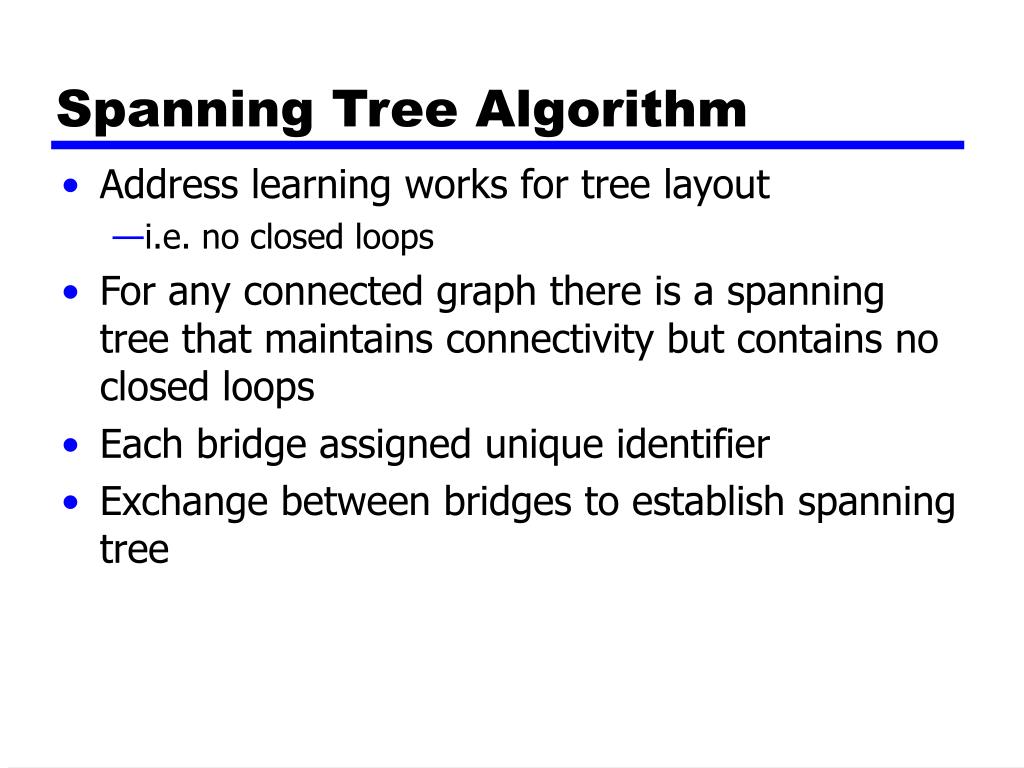 Spanning Tree Algorithm

• Address learning works for tree layout
—i.e. no closed loops

• For any connected graph there is a spanning tree that maintains connectivity but contains no closed loops

• Each bridge assigned unique identifier

• Exchange between bridges to establish spanning tree